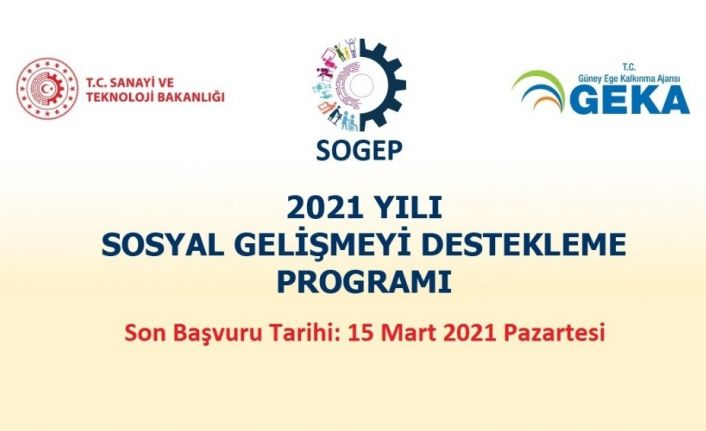 T.C. SANAYİ VE TEKNOLOJİ BAKANLIĞI

SOGEP

T.C.
Güney Ege Kalkınma Ajansı
GEKA

2021 YILI
SOSYAL GELİŞMEYİ DESTEKLEME PROGRAMI

Son Başvuru Tarihi: 15 Mart 2021 Pazartesi